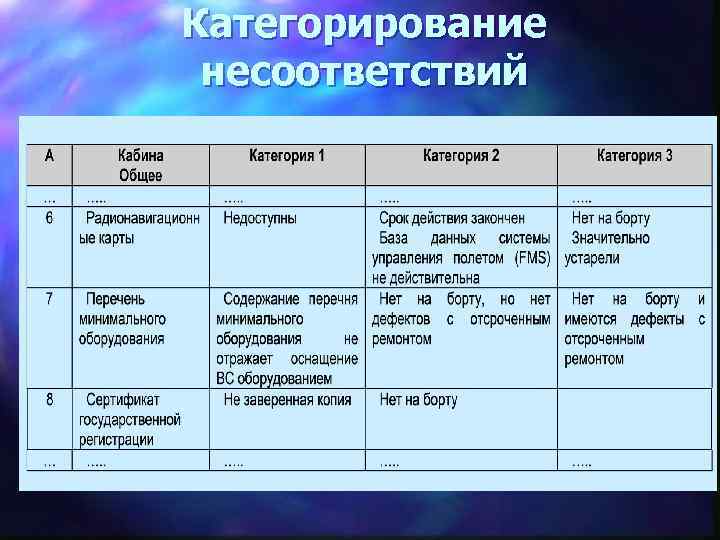 Категорирование несоответствий

| А | Кабина Общее | Категория 1 | Категория 2 | Категория 3 |
|---|---|---|---|---|
| … | ….. | ….. | ….. | ….. |
| 6 | Радионавигационные карты | Недоступны | Срок действия закончен База данных системы управления полетом (FMS) не действительна | Нет на борту Значительно устарели |
| 7 | Перечень минимального оборудования | Содержание перечня минимального оборудования не отражает оснащение ВС оборудованием | Нет на борту, но нет дефектов с отсроченным ремонтом | Нет на борту и имеются дефекты с отсроченным ремонтом |
| 8 | Сертификат государственной регистрации | Не заверенная копия | Нет на борту | |
| … | ….. | ….. | ….. | ….. |